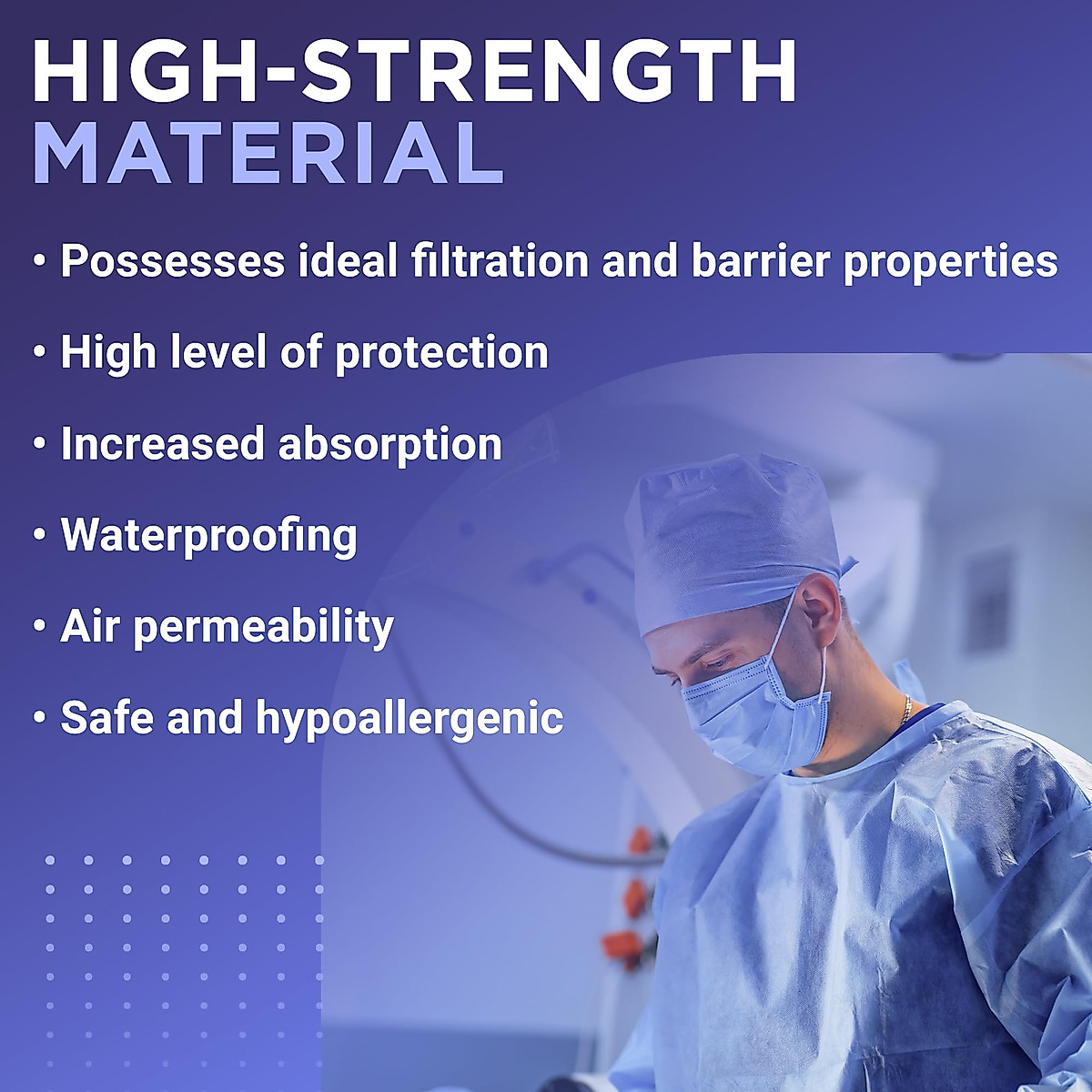 HIGH-STRENGTH MATERIAL

• Possesses ideal filtration and barrier properties

• High level of protection

• Increased absorption

• Waterproofing

• Air permeability

• Safe and hypoallergenic